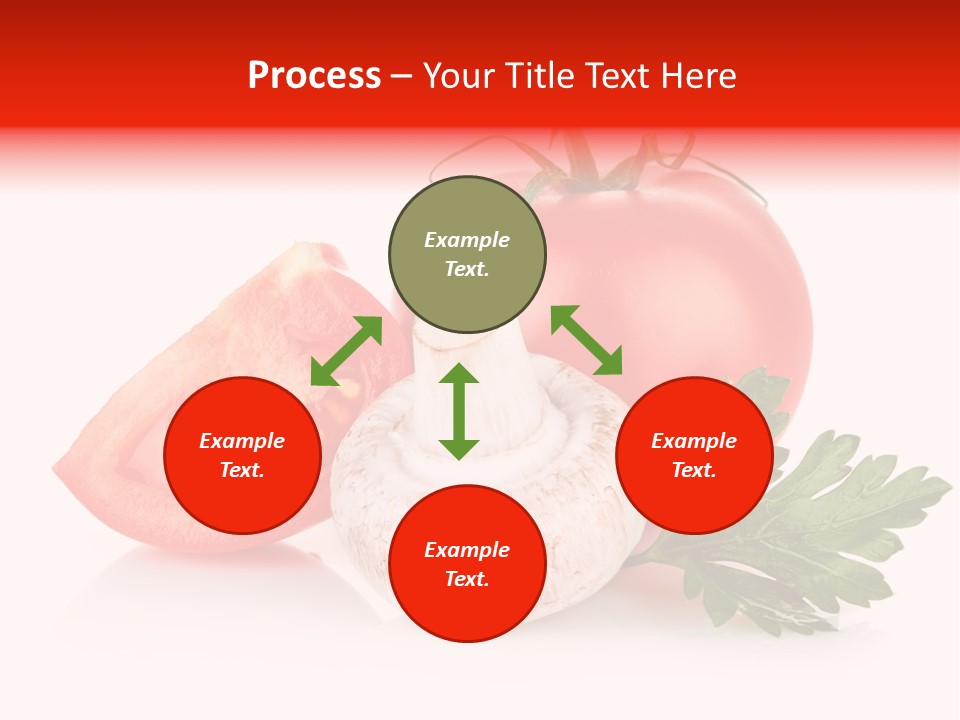 Process – Your Title Text Here

Example Text.

Example Text.

Example Text.

Example Text.